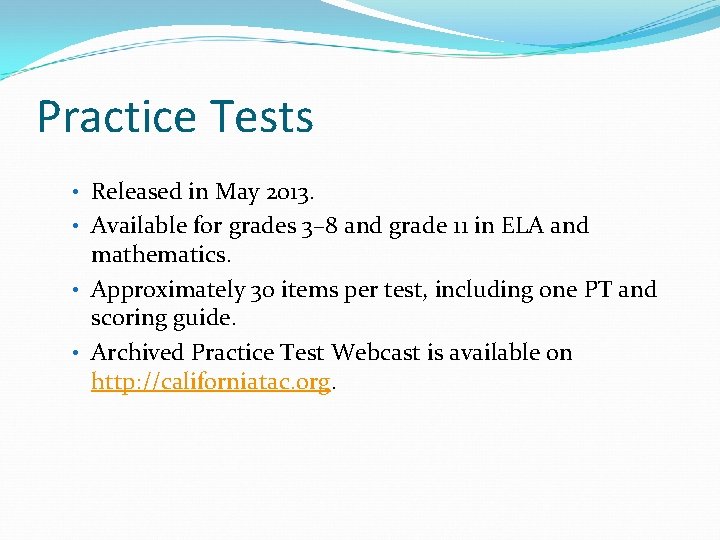 Practice Tests

• Released in May 2013.
• Available for grades 3–8 and grade 11 in ELA and mathematics.
• Approximately 30 items per test, including one PT and scoring guide.
• Archived Practice Test Webcast is available on http://californiatac.org.